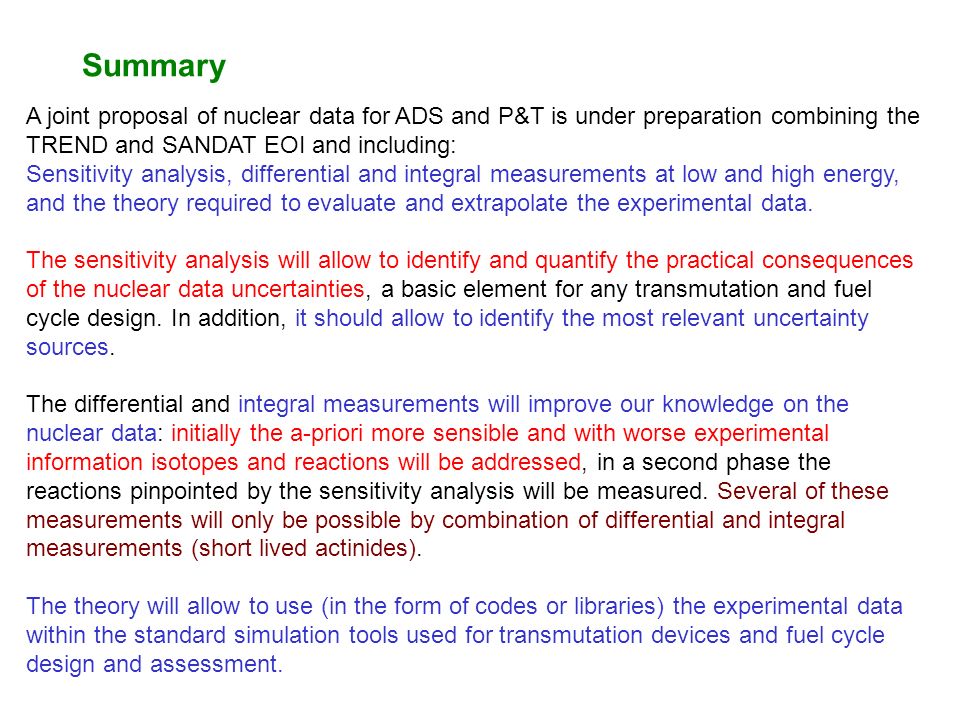 Summary

A joint proposal of nuclear data for ADS and P&T is under preparation combining the TREND and SANDAT EOI and including:
Sensitivity analysis, differential and integral measurements at low and high energy, and the theory required to evaluate and extrapolate the experimental data.

The sensitivity analysis will allow to identify and quantify the practical consequences of the nuclear data uncertainties, a basic element for any transmutation and fuel cycle design. In addition, it should allow to identify the most relevant uncertainty sources.

The differential and integral measurements will improve our knowledge on the nuclear data: initially the a-priori more sensible and with worse experimental information isotopes and reactions will be addressed, in a second phase the reactions pinpointed by the sensitivity analysis will be measured. Several of these measurements will only be possible by combination of differential and integral measurements (short lived actinides).

The theory will allow to use (in the form of codes or libraries) the experimental data within the standard simulation tools used for transmutation devices and fuel cycle design and assessment.